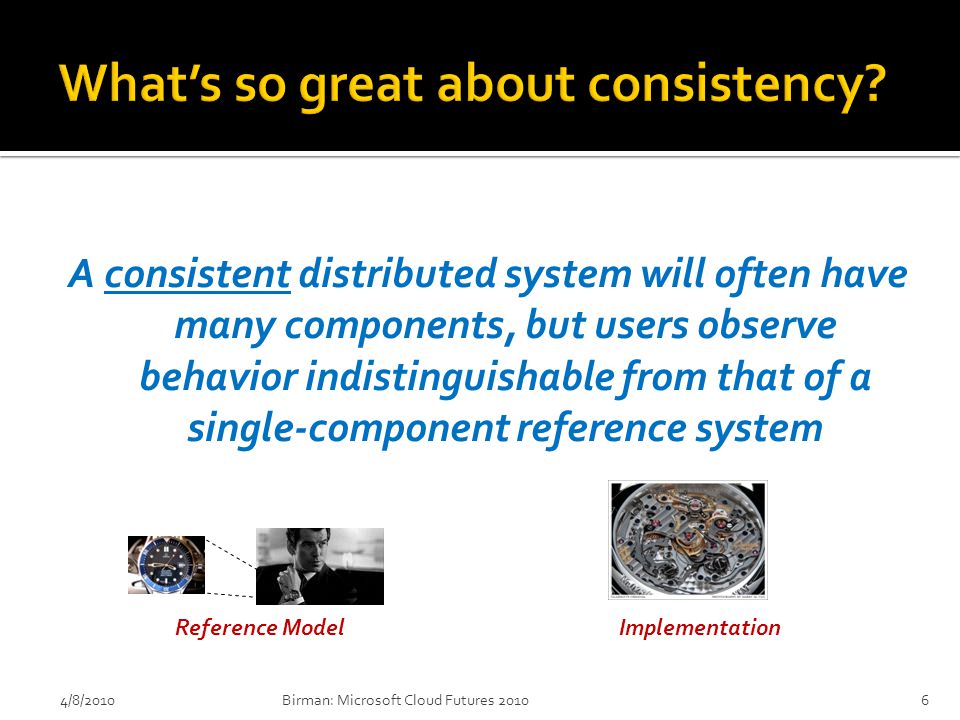 What's so great about consistency?

A consistent distributed system will often have many components, but users observe behavior indistinguishable from that of a single-component reference system

Reference Model

Implementation

4/8/2010

Birman: Microsoft Cloud Futures 2010

6